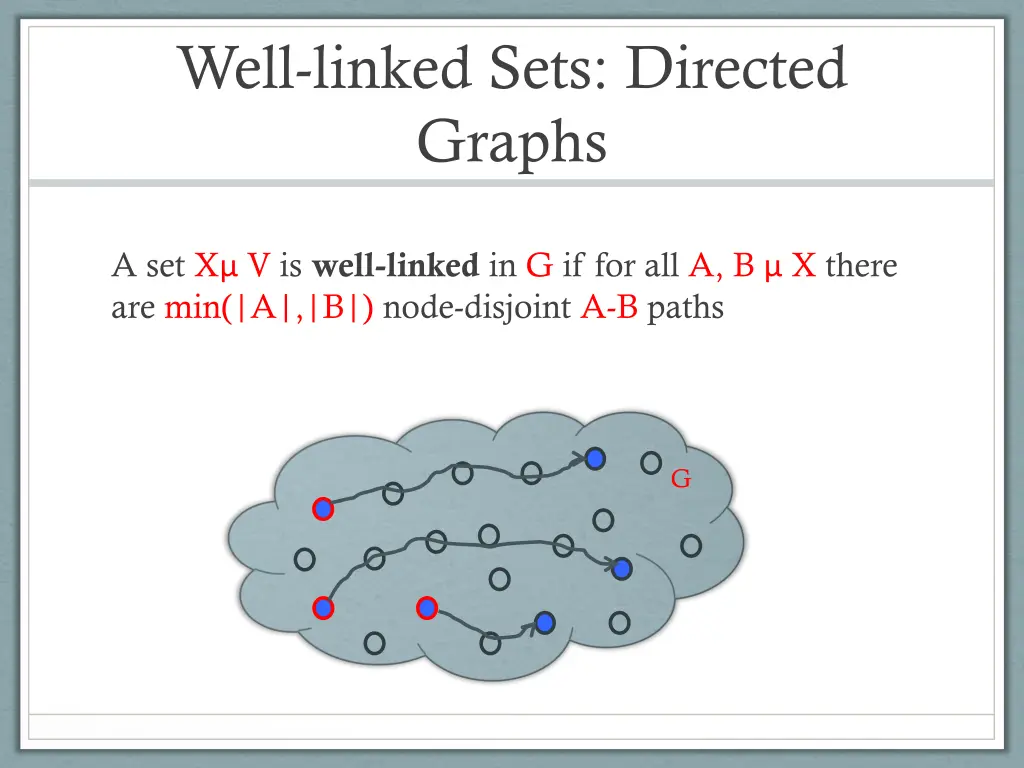 Well-linked Sets: Directed Graphs

A set Xµ V is **well-linked** in G if for all A, B µ X there are min(|A|,|B|) node-disjoint A-B paths

G